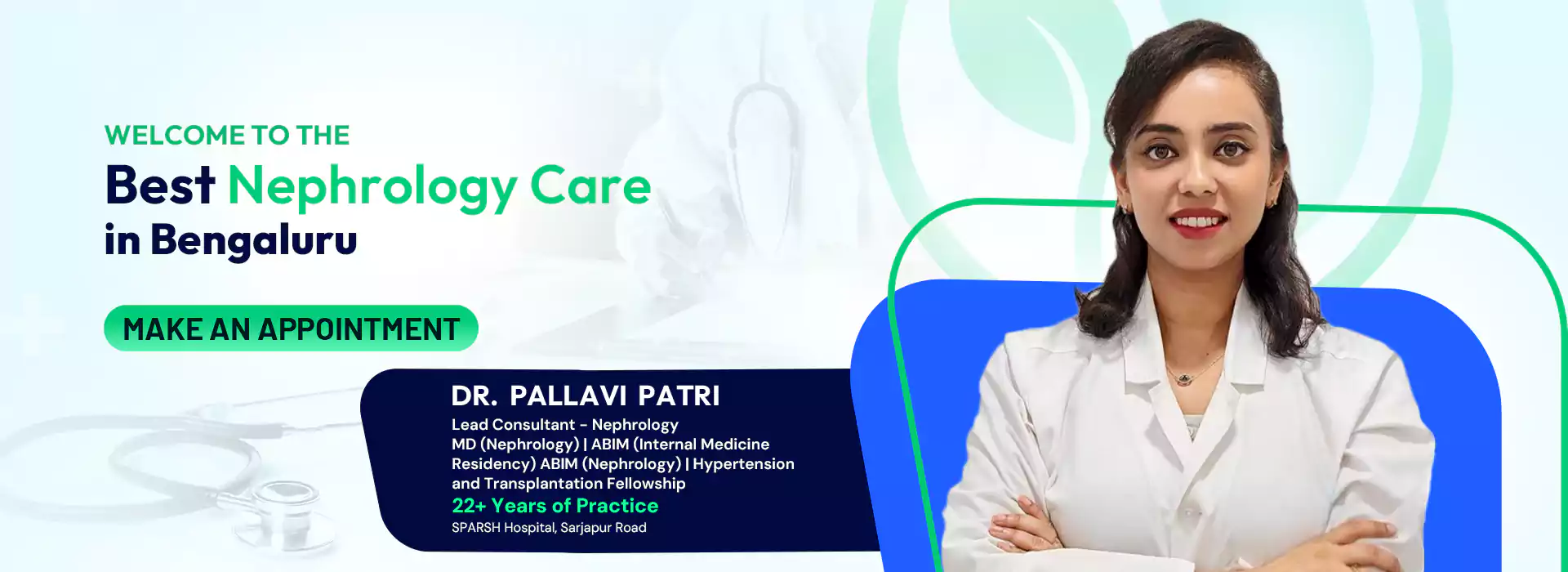 WELCOME TO THE
Best Nephrology Care in Bengaluru

MAKE AN APPOINTMENT

DR. PALLAVI PATRI
Lead Consultant - Nephrology
MD (Nephrology) | ABIM (Internal Medicine Residency) ABIM (Nephrology) | Hypertension and Transplantation Fellowship
22+ Years of Practice
SPARSH Hospital, Sarjapur Road